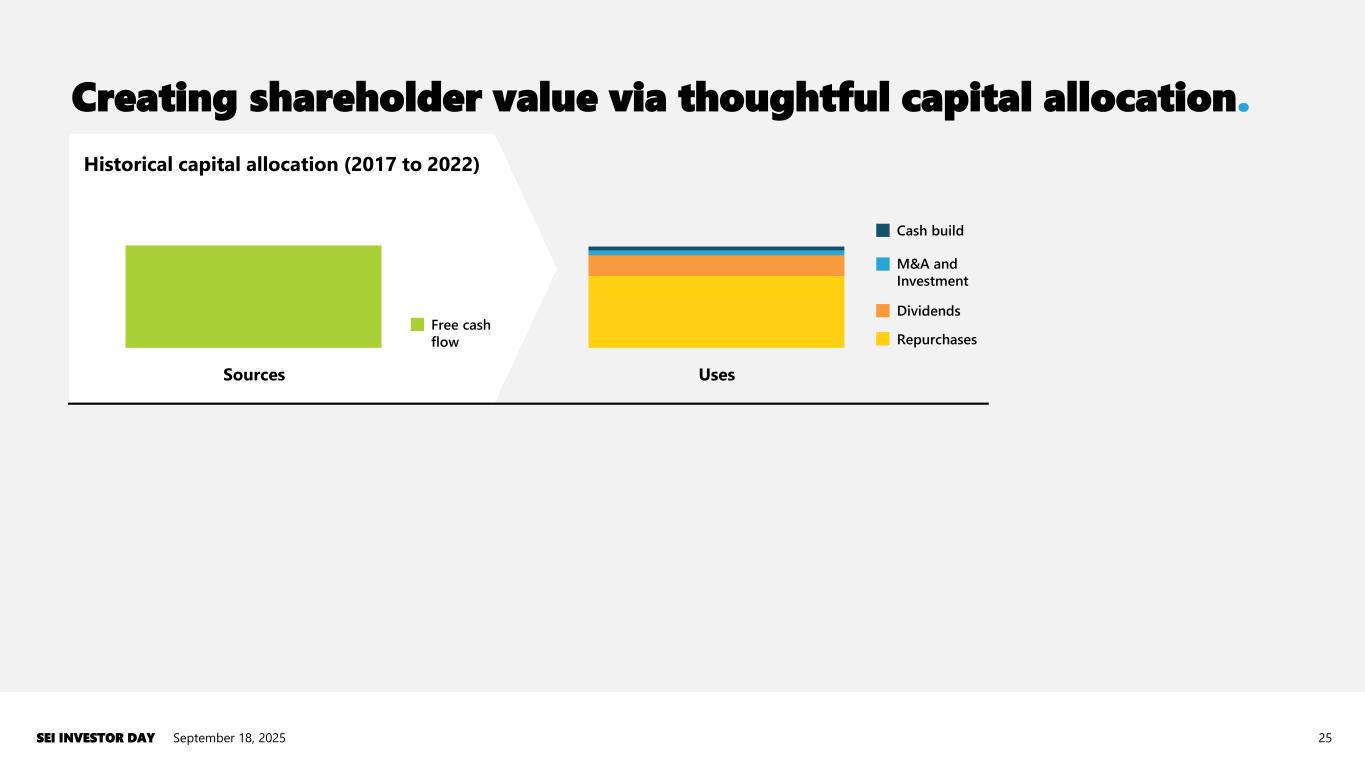 Creating shareholder value via thoughtful capital allocation.

Historical capital allocation (2017 to 2022)

Free cash flow

Sources

Cash build

M&A and Investment

Dividends

Repurchases

Uses

SEI INVESTOR DAY September 18, 2025

25